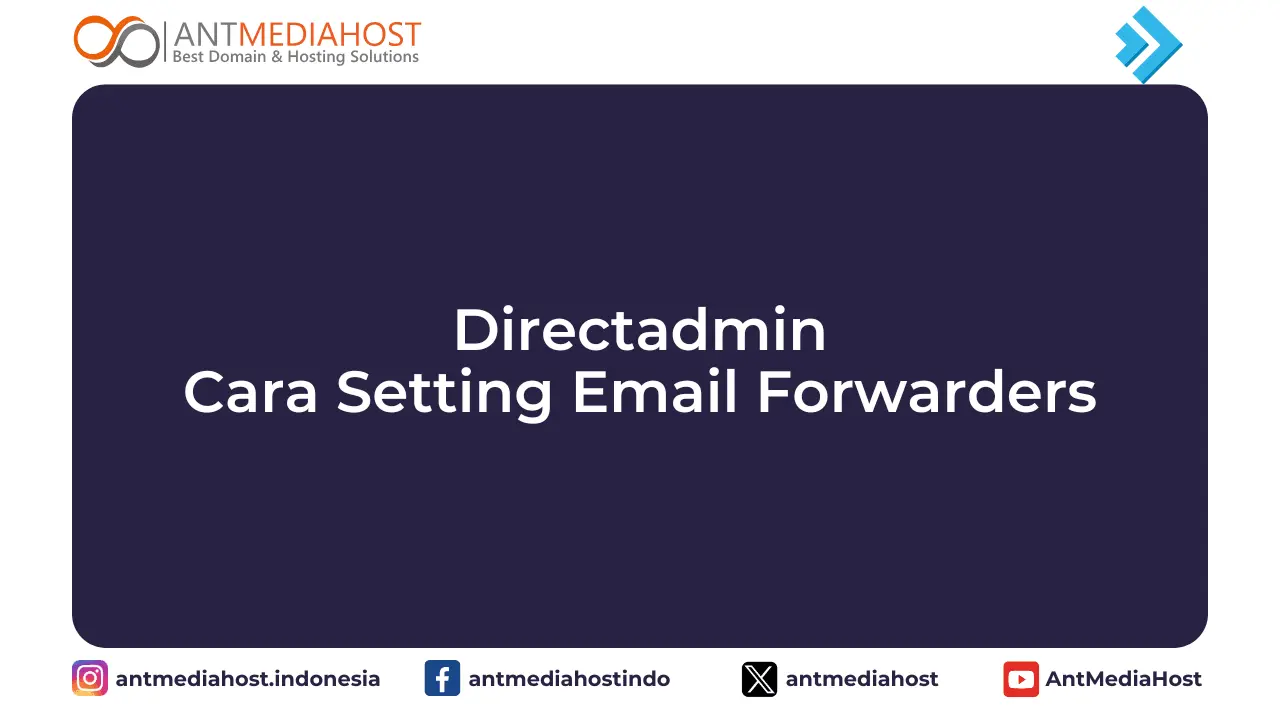 ANTMEDIAHOST
Best Domain & Hosting Solutions

Directadmin
Cara Setting Email Forwarders

antmediahost.indonesia antmediahostindo antmediahost AntMediaHost